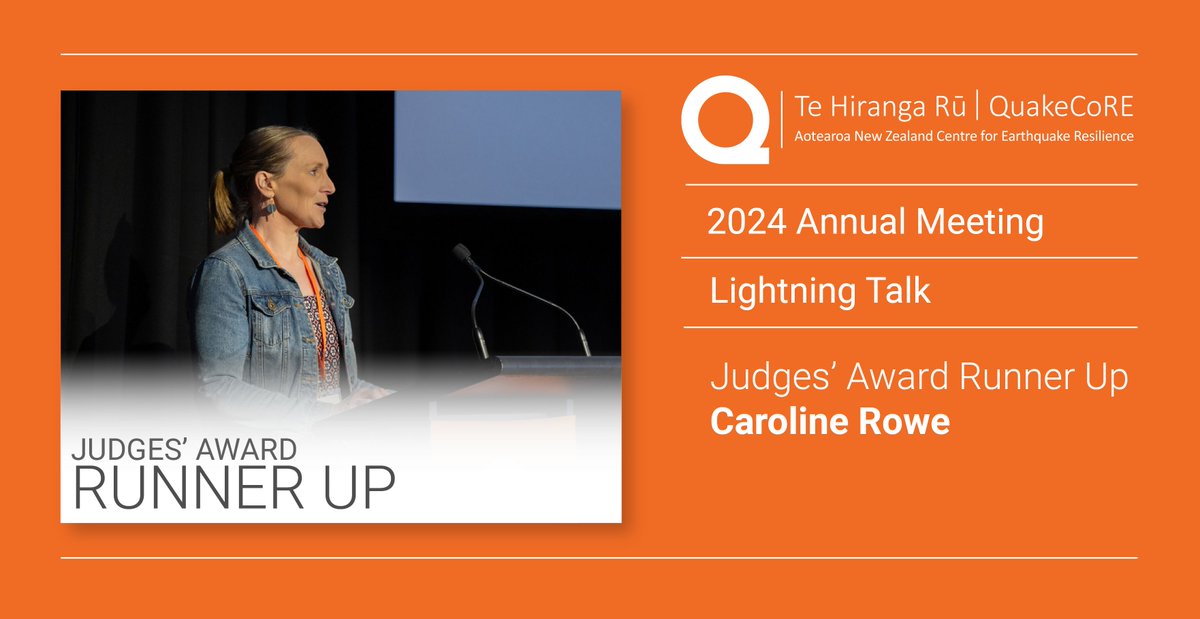 JUDGES' AWARD
RUNNER UP

Te Hiranga Rū | QuakeCoRE
Aotearoa New Zealand Centre for Earthquake Resilience

2024 Annual Meeting

Lightning Talk

Judges' Award Runner Up
Caroline Rowe